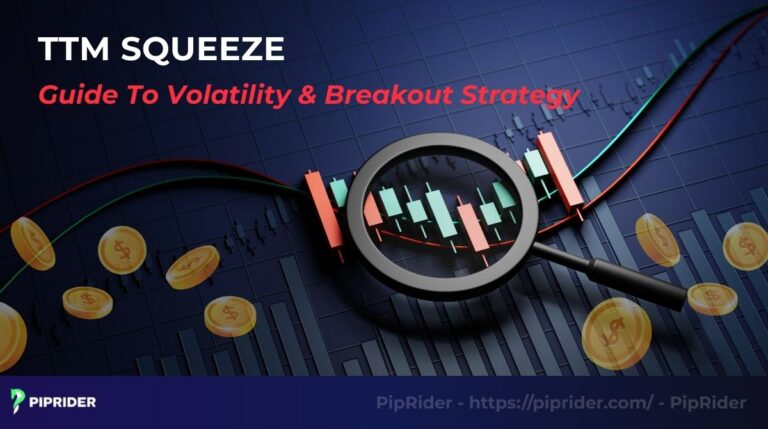 TTM SQUEEZE
Guide To Volatility & Breakout Strategy

PIPRIDER
PipRider - https://piprider.com/ - PipRider